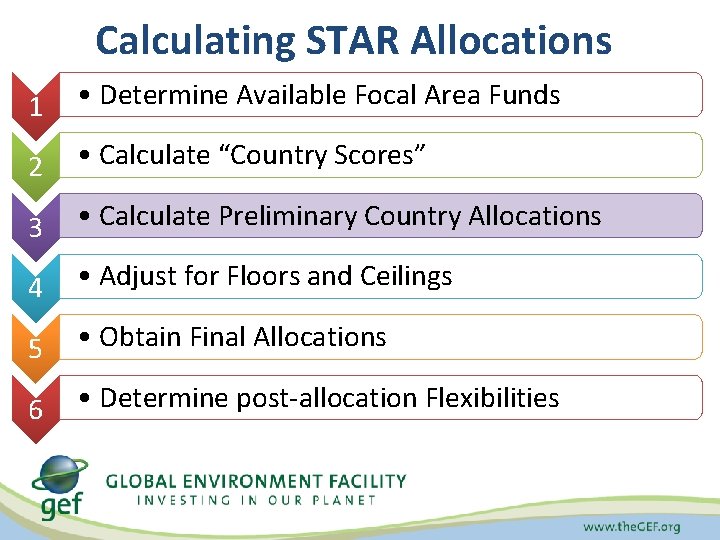 Calculating STAR Allocations

1 • Determine Available Focal Area Funds

2 • Calculate "Country Scores"

3 • Calculate Preliminary Country Allocations

4 • Adjust for Floors and Ceilings

5 • Obtain Final Allocations

6 • Determine post-allocation Flexibilities

gef GLOBAL ENVIRONMENT FACILITY
INVESTING IN OUR PLANET

www.theGEF.org